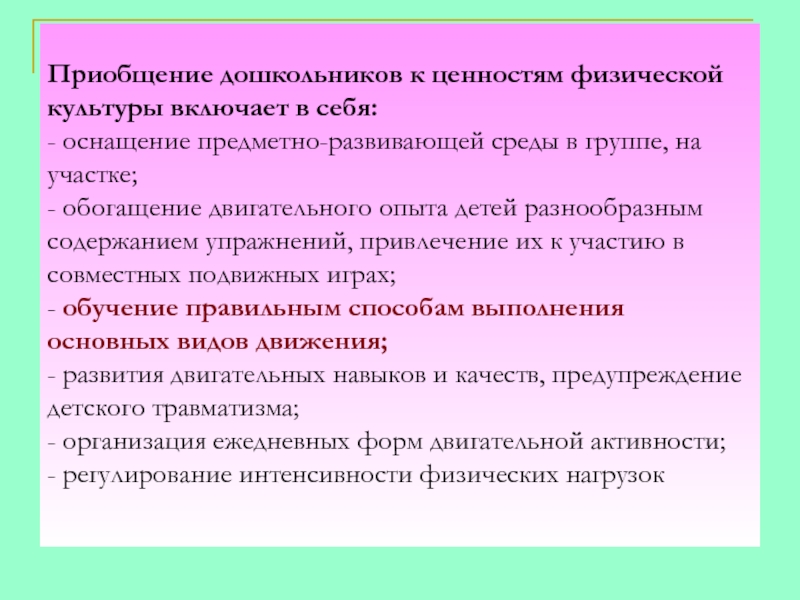 Приобщение дошкольников к ценностям физической культуры включает в себя:
- оснащение предметно-развивающей среды в группе, на участке;
- обогащение двигательного опыта детей разнообразным содержанием упражнений, привлечение их к участию в совместных подвижных играх;
- обучение правильным способам выполнения основных видов движения;
- развития двигательных навыков и качеств, предупреждение детского травматизма;
- организация ежедневных форм двигательной активности;
- регулирование интенсивности физических нагрузок